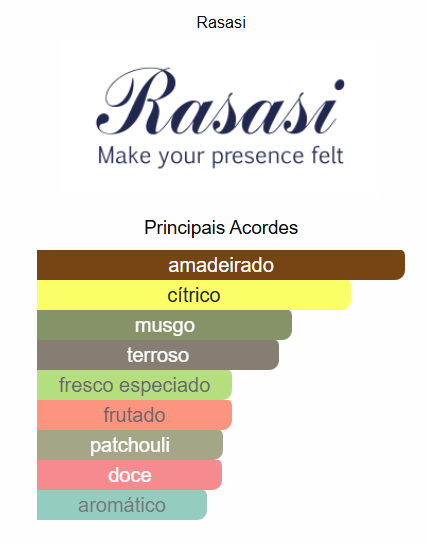 Rasasi

Rasasi
Make your presence felt

Principais Acordes

amadeirado
cítrico
musgo
terroso
fresco especiado
frutado
patchouli
doce
aromático